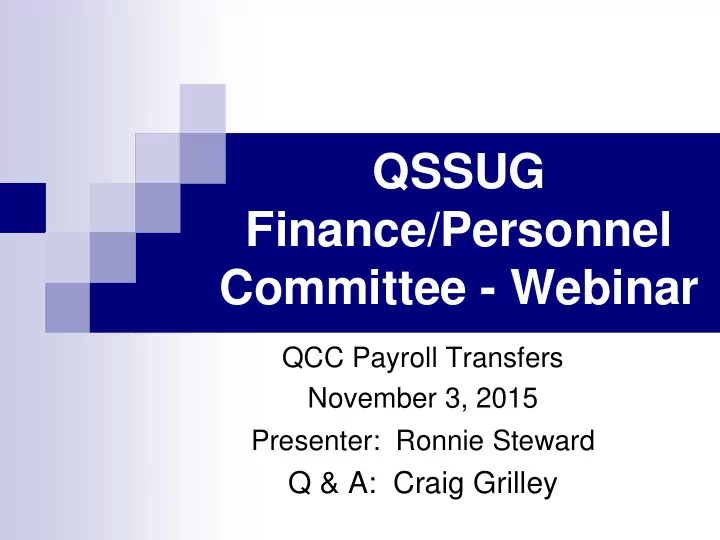 QSSUG Finance/Personnel Committee - Webinar

QCC Payroll Transfers
November 3, 2015
Presenter: Ronnie Steward
Q & A: Craig Grilley